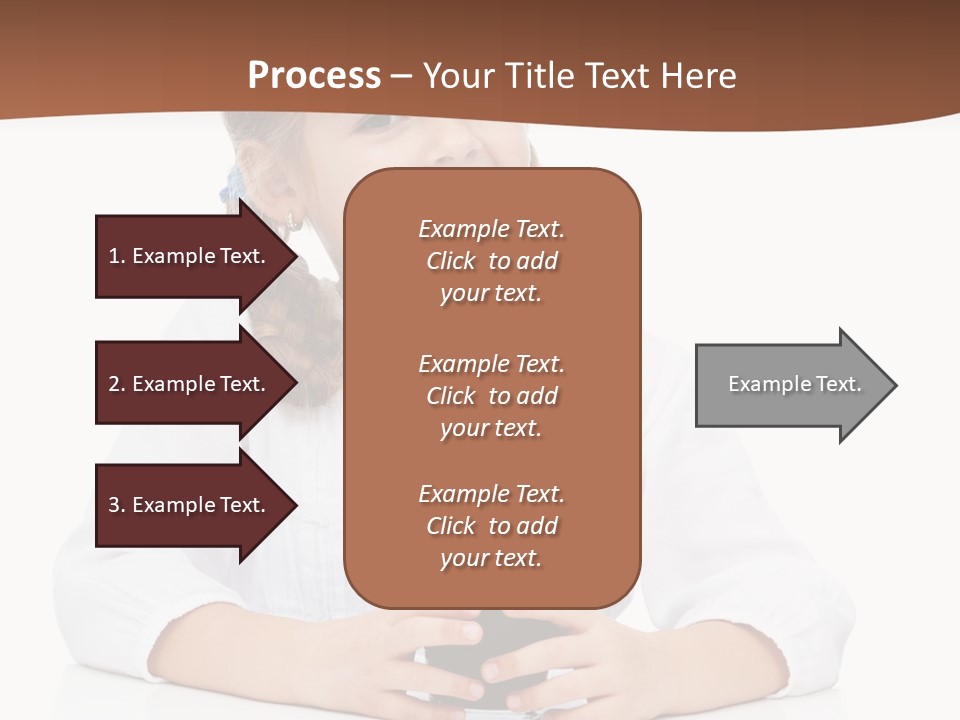 Process – Your Title Text Here

1. Example Text.

2. Example Text.

3. Example Text.

Example Text. Click to add your text.

Example Text. Click to add your text.

Example Text. Click to add your text.

Example Text.